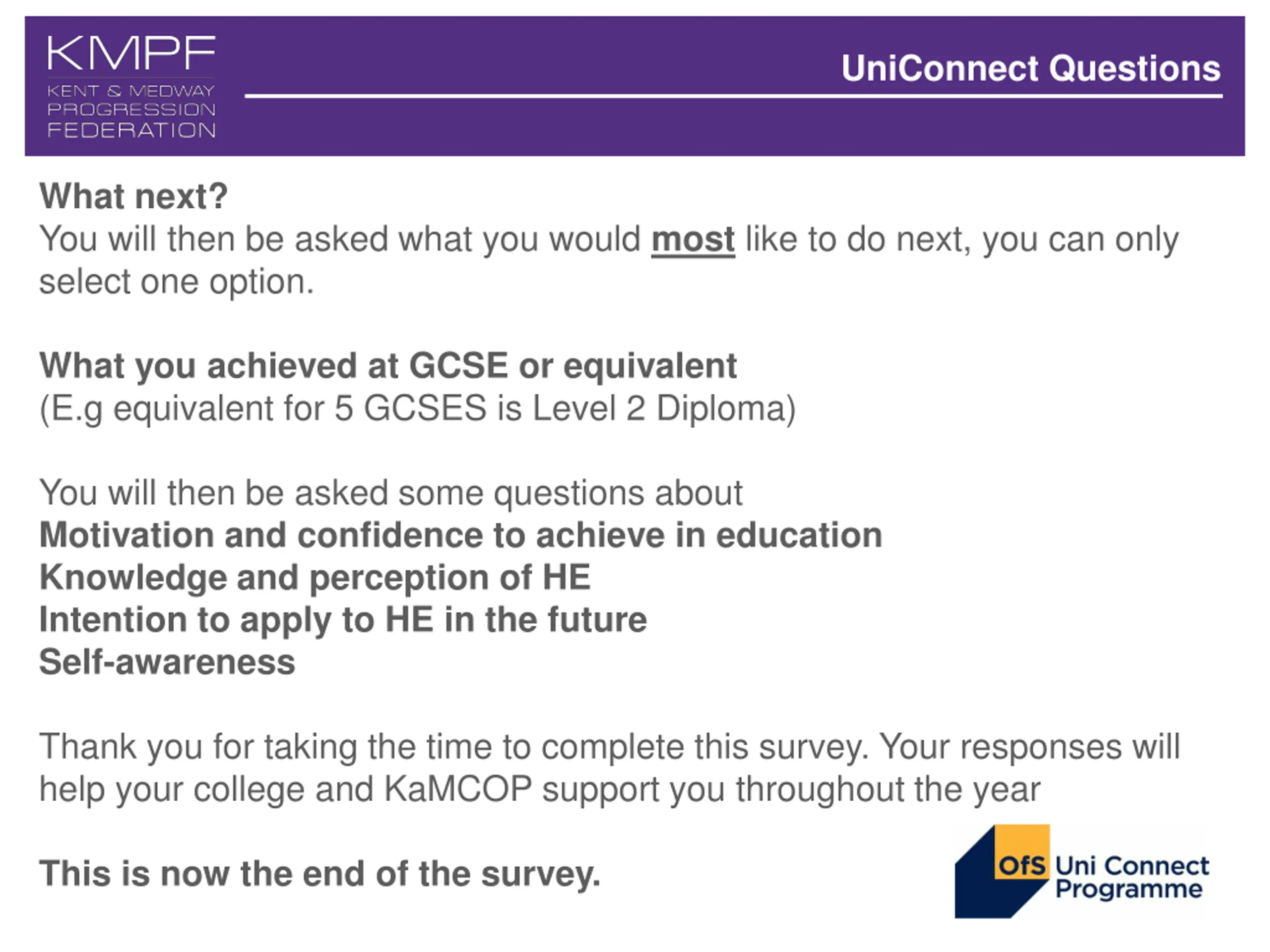 KMPF
KENT & MEDWAY PROGRESSION FEDERATION

UniConnect Questions

What next?
You will then be asked what you would most like to do next, you can only select one option.

What you achieved at GCSE or equivalent
(E.g equivalent for 5 GCSES is Level 2 Diploma)

You will then be asked some questions about
Motivation and confidence to achieve in education
Knowledge and perception of HE
Intention to apply to HE in the future
Self-awareness

Thank you for taking the time to complete this survey. Your responses will help your college and KaMCOP support you throughout the year

This is now the end of the survey.

OfS Uni Connect Programme